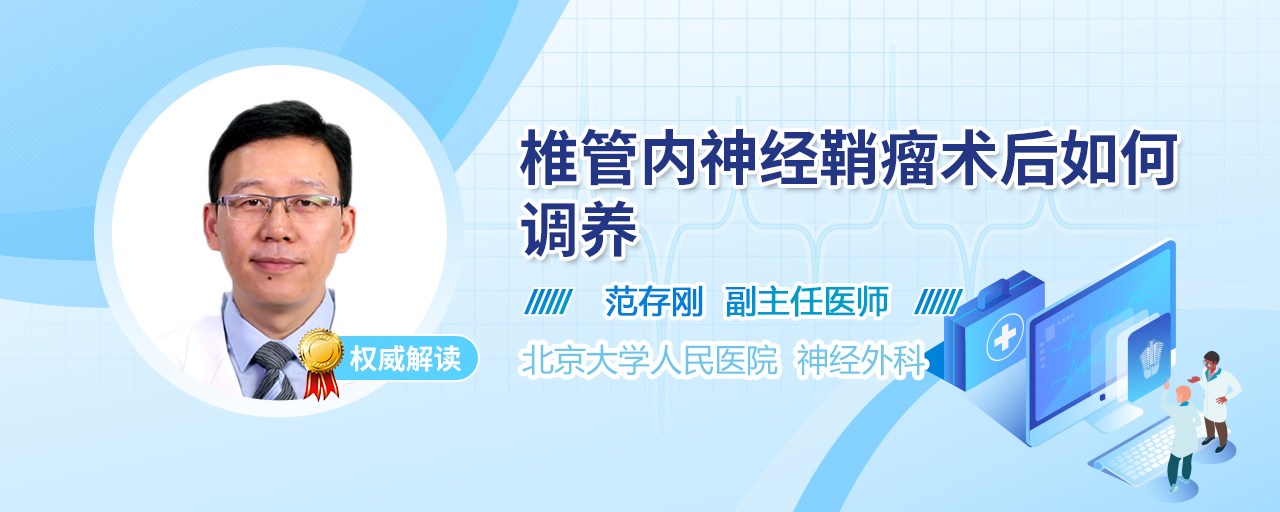 椎管内神经鞘瘤术后如何调养

范存刚 副主任医师

权威解读

北京大学人民医院 神经外科